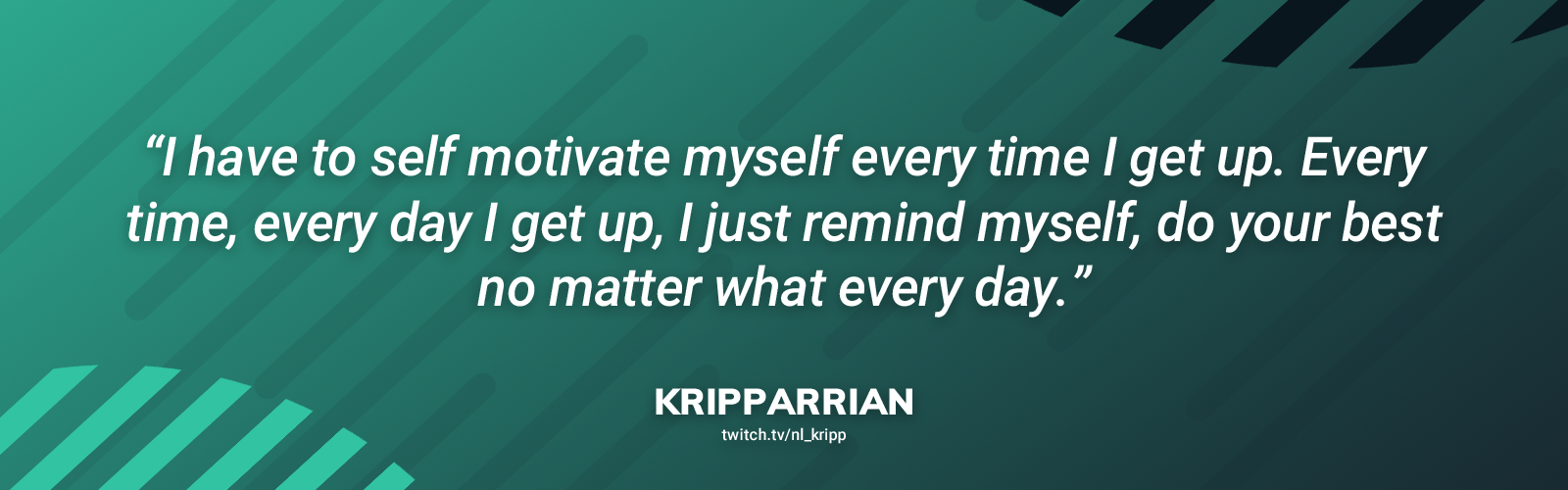 “I have to self motivate myself every time I get up. Every time, every day I get up, I just remind myself, do your best no matter what every day.”

KRIPPARRIAN
twitch.tv/nl_kripp